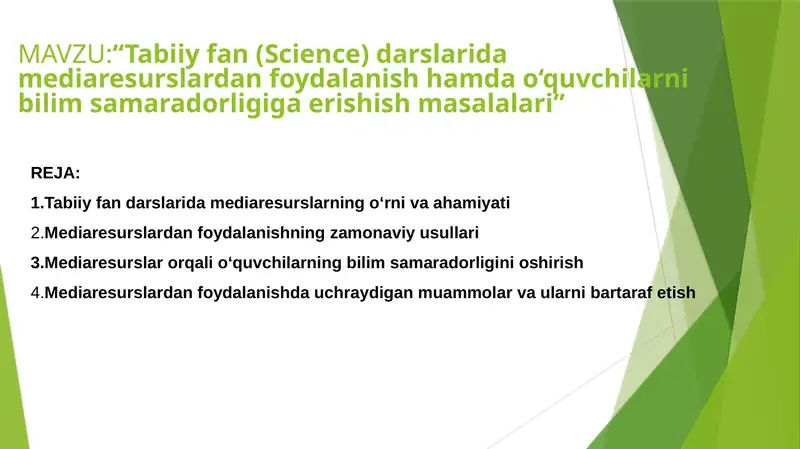 MAVZU:“Tabiiy fan (Science) darslarida mediaresurslardan foydalanish hamda o‘quvchilarni bilim samaradorligiga erishish masalalari”

REJA:

1.Tabiiy fan darslarida mediaresurslarning o‘rni va ahamiyati

2.Mediaresurslardan foydalanishning zamonaviy usullari

3.Mediaresurslar orqali o‘quvchilarning bilim samaradorligini oshirish

4.Mediaresurslardan foydalanishda uchraydigan muammolar va ularni bartaraf etish